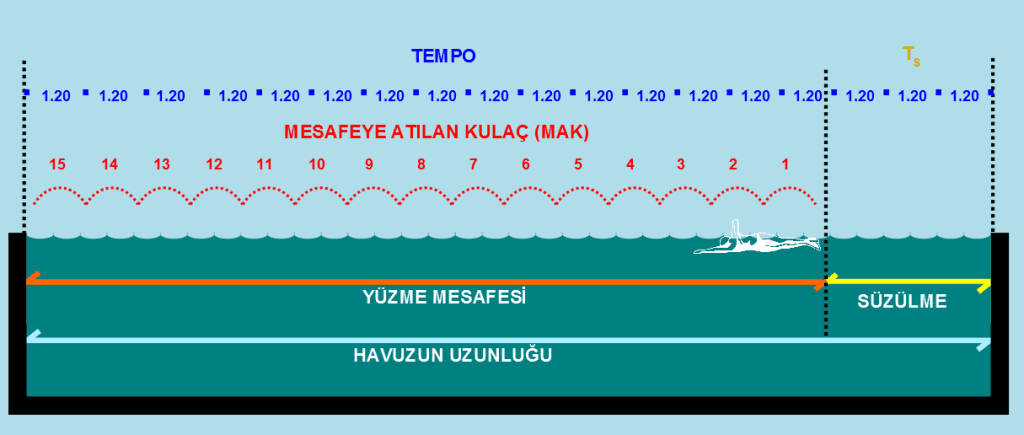 TEMPO

$T_s$

1.20 1.20 1.20 1.20 1.20 1.20 1.20 1.20 1.20 1.20 1.20 1.20 1.20 1.20 1.20 1.20 1.20 1.20

MESAFEYE ATILAN KULAÇ (MAK)

15 14 13 12 11 10 9 8 7 6 5 4 3 2 1

YÜZME MESAFESİ

SÜZÜLME

HAVUZUN UZUNLUĞU